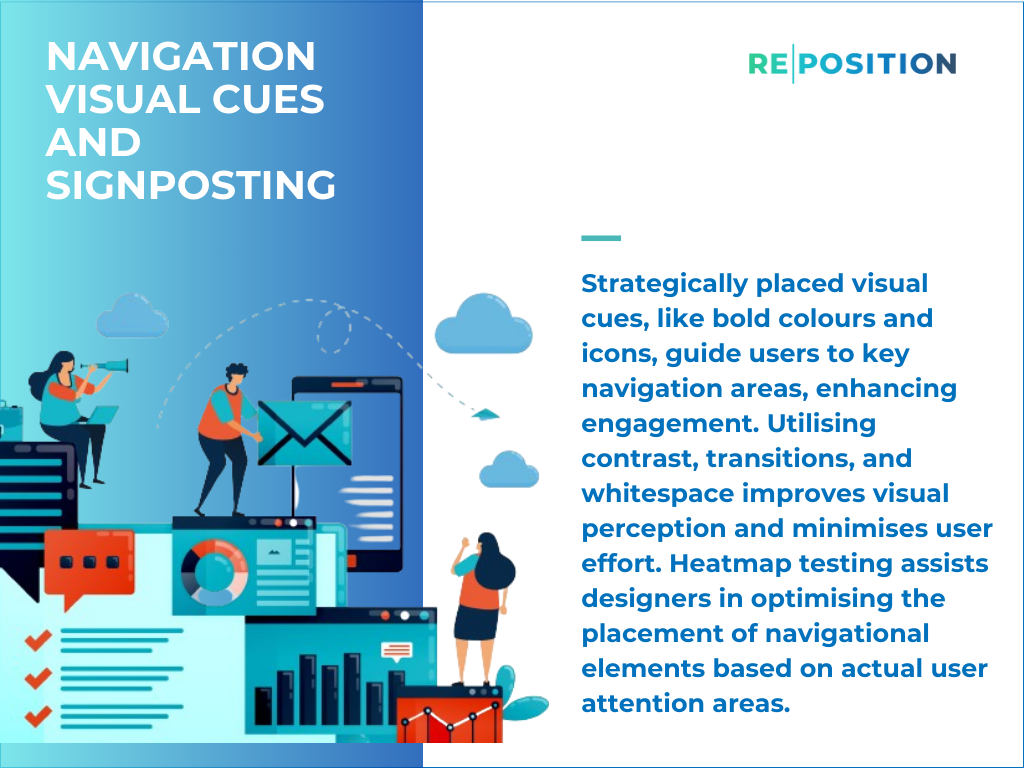 NAVIGATION VISUAL CUES AND SIGNPOSTING

RE|POSITION

Strategically placed visual cues, like bold colours and icons, guide users to key navigation areas, enhancing engagement. Utilising contrast, transitions, and whitespace improves visual perception and minimises user effort. Heatmap testing assists designers in optimising the placement of navigational elements based on actual user attention areas.